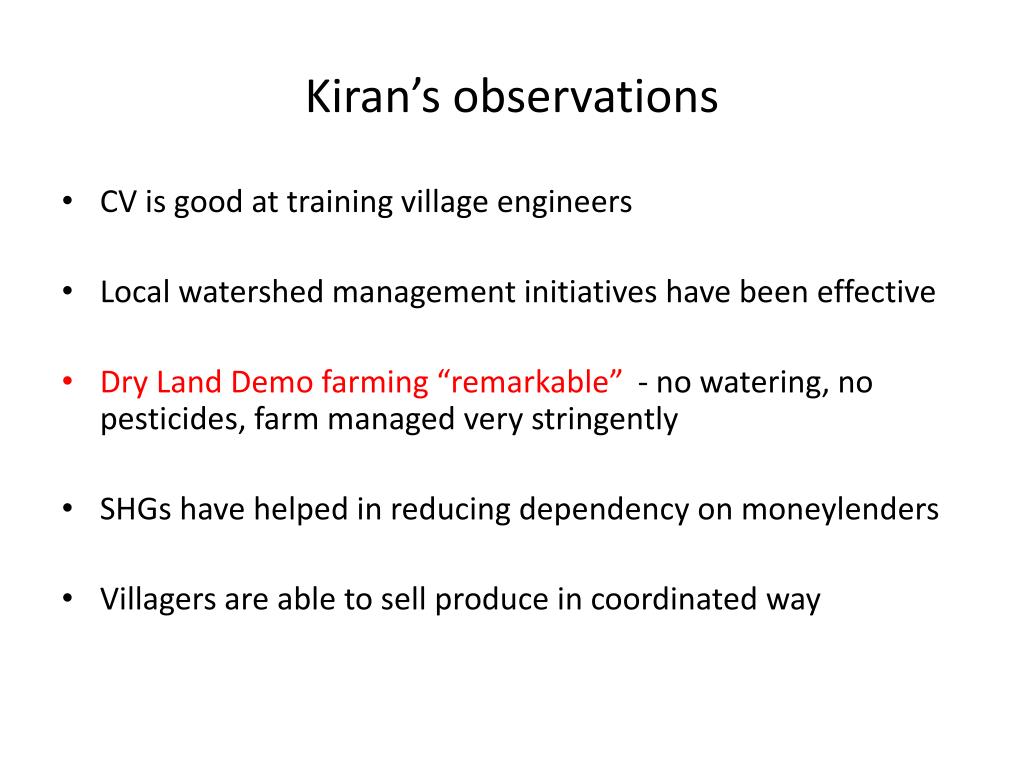 Kiran’s observations

• CV is good at training village engineers

• Local watershed management initiatives have been effective

• Dry Land Demo farming “remarkable” - no watering, no pesticides, farm managed very stringently

• SHGs have helped in reducing dependency on moneylenders

• Villagers are able to sell produce in coordinated way